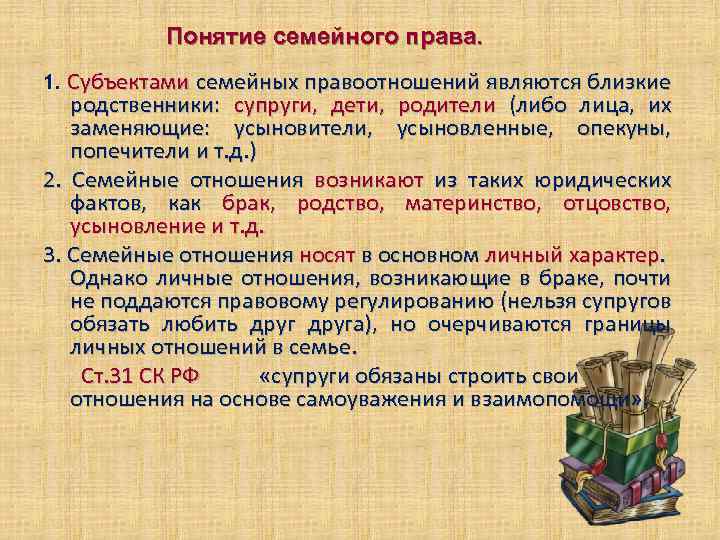 Понятие семейного права.

1. Субъектами семейных правоотношений являются близкие родственники: супруги, дети, родители (либо лица, их заменяющие: усыновители, усыновленные, опекуны, попечители и т.д.)

2. Семейные отношения возникают из таких юридических фактов, как брак, родство, материнство, отцовство, усыновление и т.д.

3. Семейные отношения носят в основном личный характер. Однако личные отношения, возникающие в браке, почти не поддаются правовому регулированию (нельзя супругов обязать любить друг друга), но очерчиваются границы личных отношений в семье.

Ст.31 СК РФ «супруги обязаны строить свои отношения на основе самоуважения и взаимопомощи».